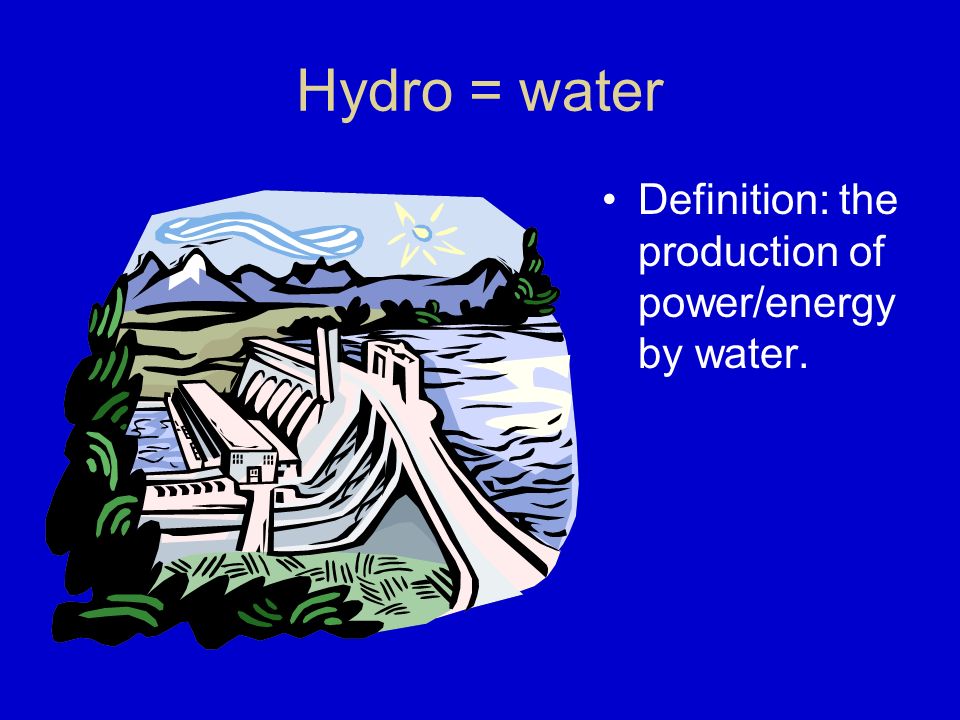 Hydro = water

• Definition: the production of power/energy by water.